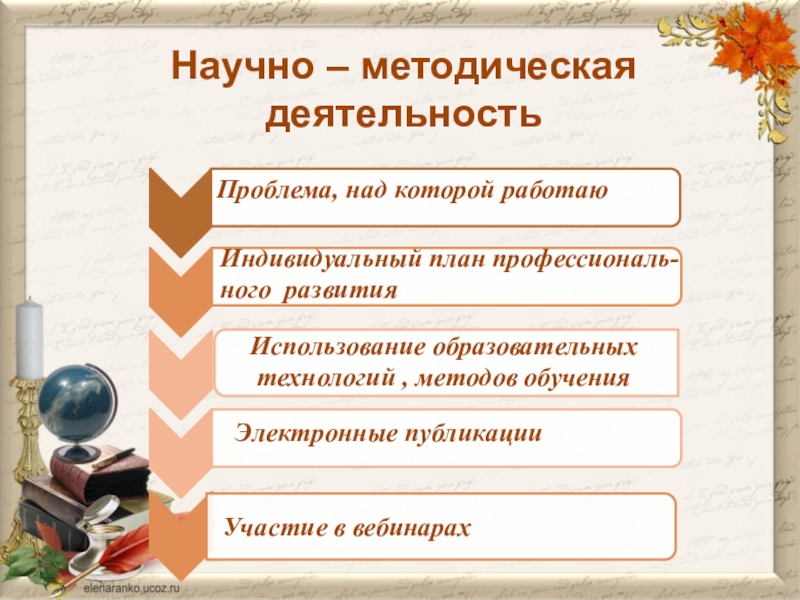 Научно – методическая деятельность

Проблема, над которой работаю

Индивидуальный план профессионального развития

Использование образовательных технологий , методов обучения

Электронные публикации

Участие в вебинарах

elenaranko.ucoz.ru